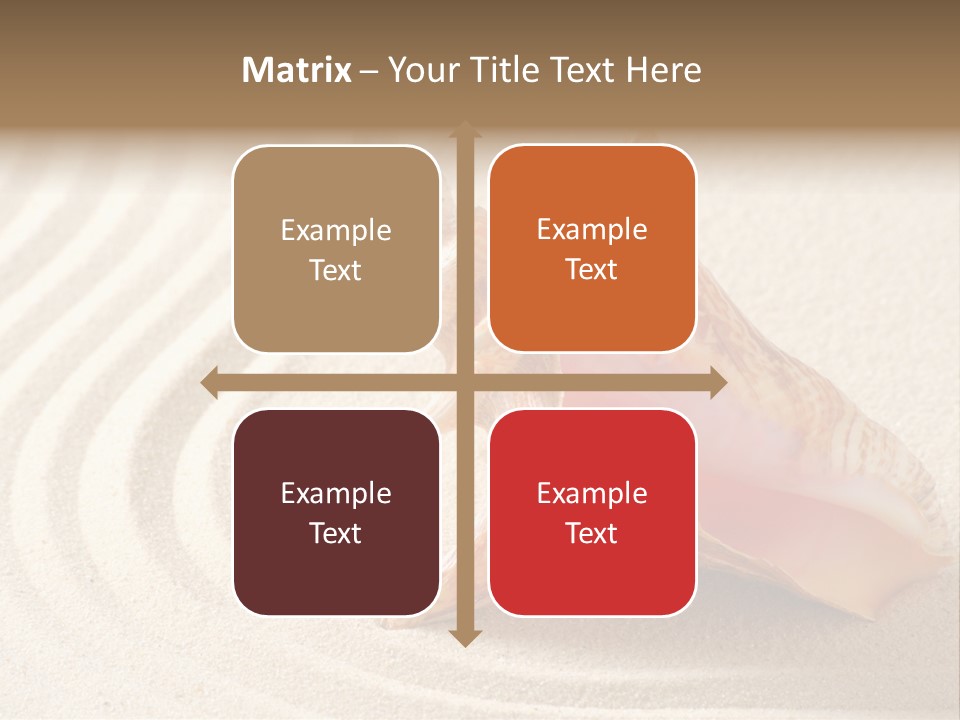 Matrix – Your Title Text Here

Example Text

Example Text

Example Text

Example Text